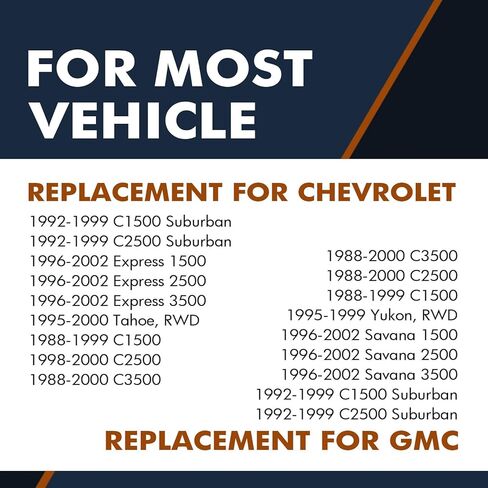 FOR MOST VEHICLE

REPLACEMENT FOR CHEVROLET

1992-1999 C1500 Suburban
1992-1999 C2500 Suburban
1996-2002 Express 1500
1996-2002 Express 2500
1996-2002 Express 3500
1995-2000 Tahoe, RWD
1988-1999 C1500
1998-2000 C2500
1988-2000 C3500

1988-2000 C3500
1988-2000 C2500
1988-1999 C1500
1995-1999 Yukon, RWD
1996-2002 Savana 1500
1996-2002 Savana 2500
1996-2002 Savana 3500
1992-1999 C1500 Suburban
1992-1999 C2500 Suburban

REPLACEMENT FOR GMC